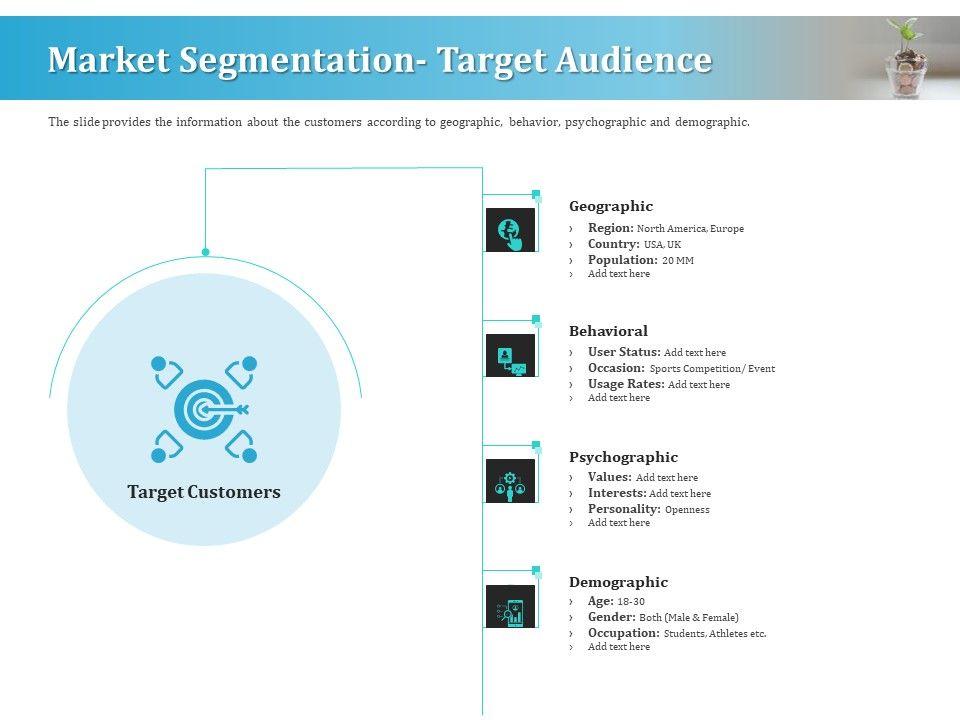 Market Segmentation- Target Audience

The slide provides the information about the customers according to geographic, behavior, psychographic and demographic.

Target Customers

Geographic
› Region: North America, Europe
› Country: USA, UK
› Population: 20 MM
› Add text here

Behavioral
› User Status: Add text here
› Occasion: Sports Competition/ Event
› Usage Rates: Add text here
› Add text here

Psychographic
› Values: Add text here
› Interests: Add text here
› Personality: Openness
› Add text here

Demographic
› Age: 18-30
› Gender: Both (Male & Female)
› Occupation: Students, Athletes etc.
› Add text here